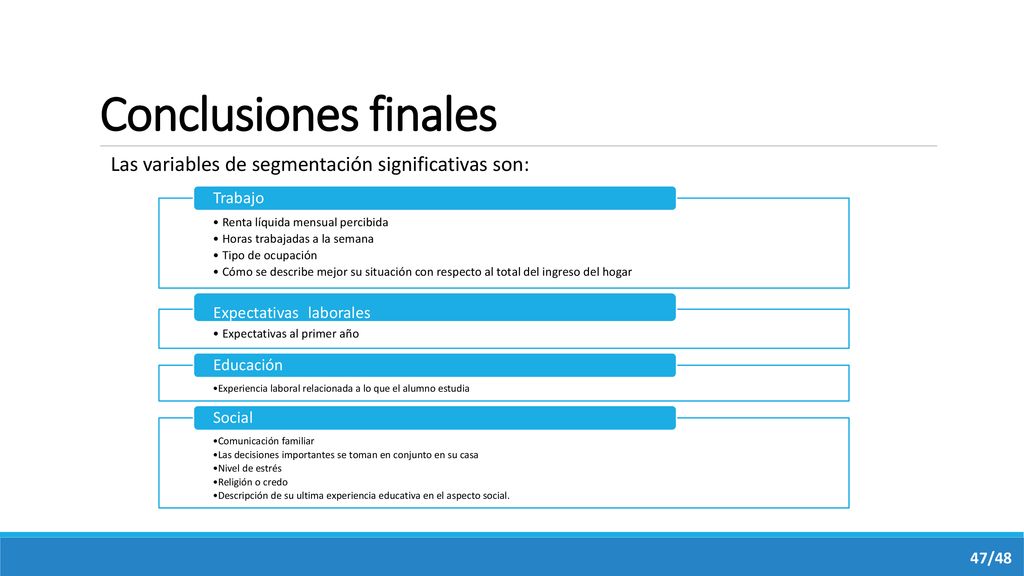 Conclusiones finales

Las variables de segmentación significativas son:

Trabajo

• Renta líquida mensual percibida
• Horas trabajadas a la semana
• Tipo de ocupación
• Cómo se describe mejor su situación con respecto al total del ingreso del hogar

Expectativas laborales

• Expectativas al primer año

Educación

•Experiencia laboral relacionada a lo que el alumno estudia

Social

•Comunicación familiar
•Las decisiones importantes se toman en conjunto en su casa
•Nivel de estrés
•Religión o credo
•Descripción de su ultima experiencia educativa en el aspecto social.

47/48